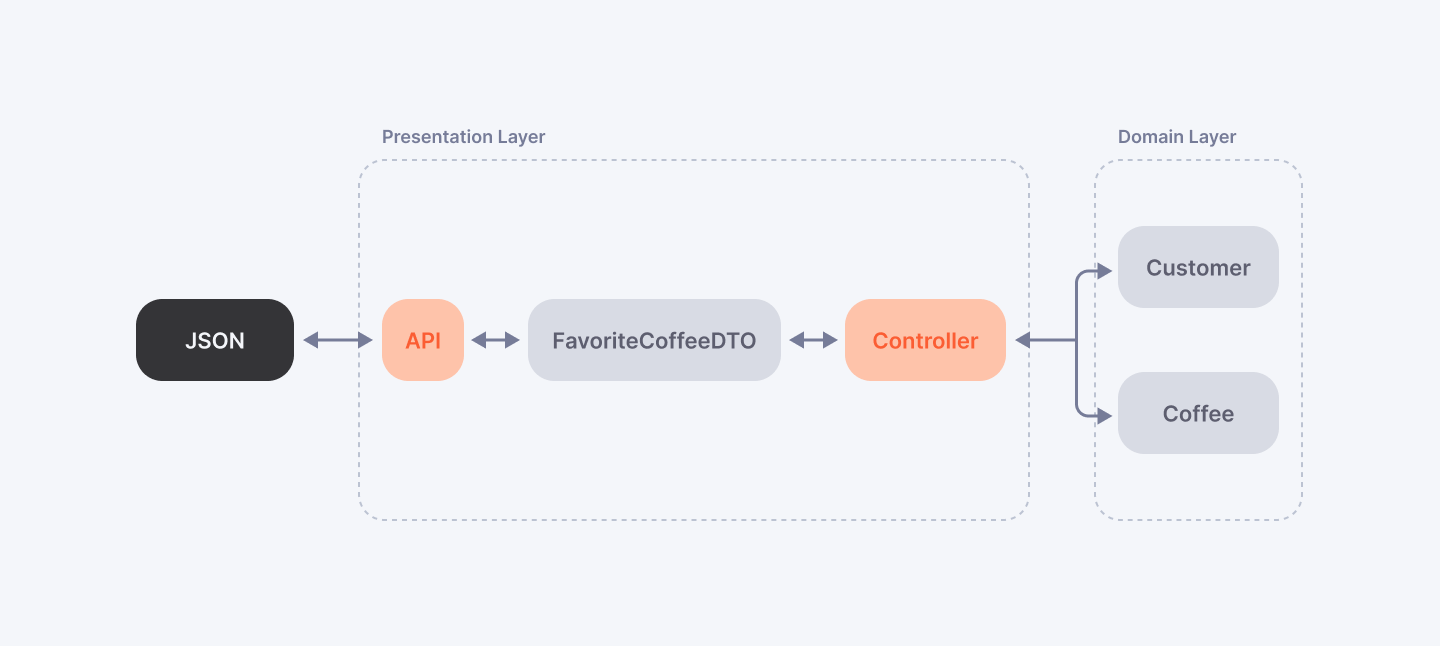 Presentation Layer

Domain Layer

JSON

API

FavoriteCoffeeDTO

Controller

Customer

Coffee